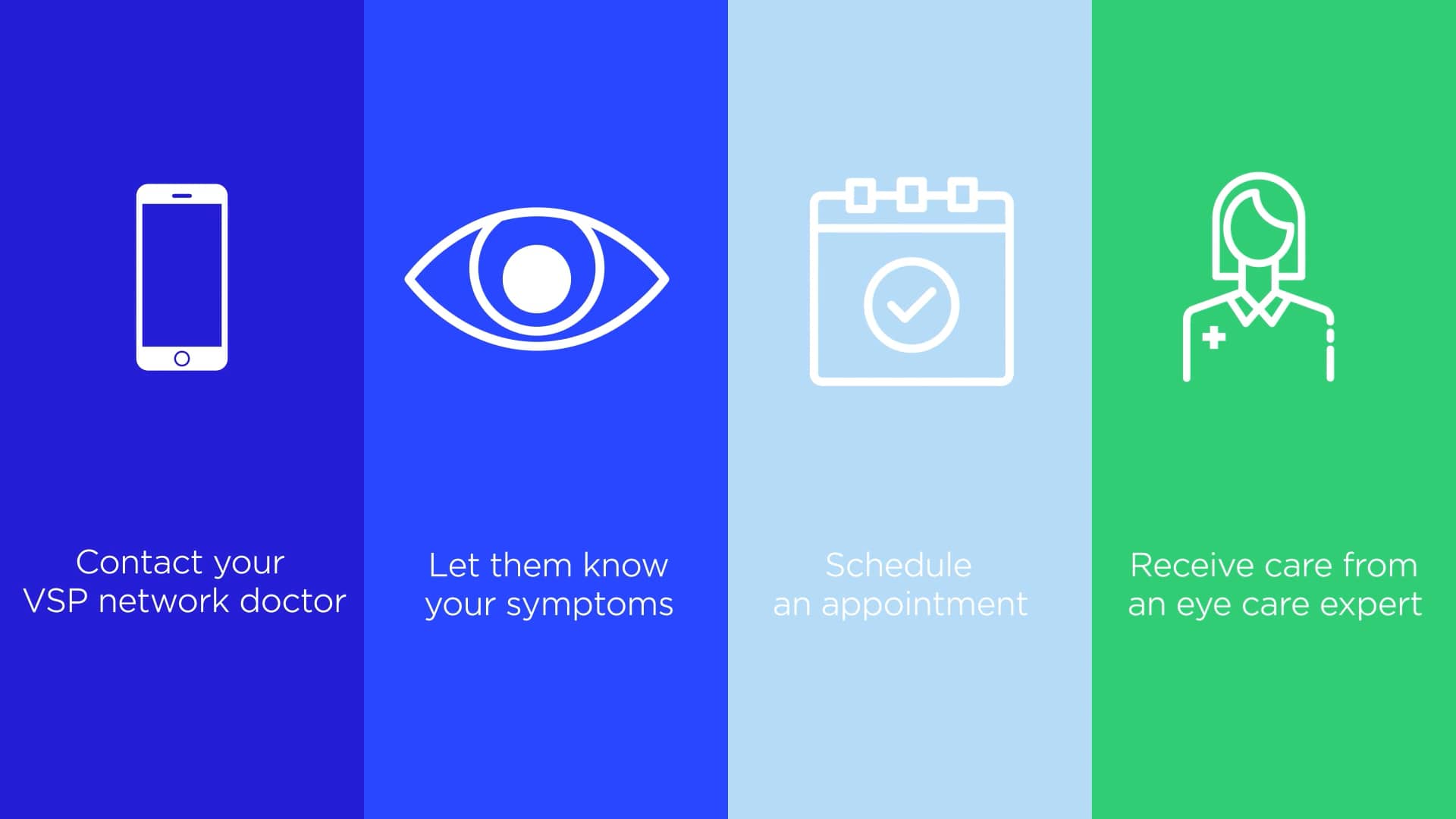 Contact your VSP network doctor

Let them know your symptoms

Schedule an appointment

Receive care from an eye care expert